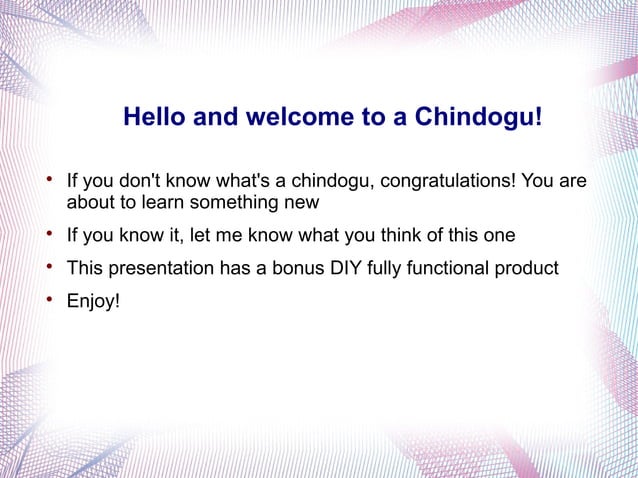 Hello and welcome to a Chindogu!

• If you don't know what's a chindogu, congratulations! You are about to learn something new
• If you know it, let me know what you think of this one
• This presentation has a bonus DIY fully functional product
• Enjoy!